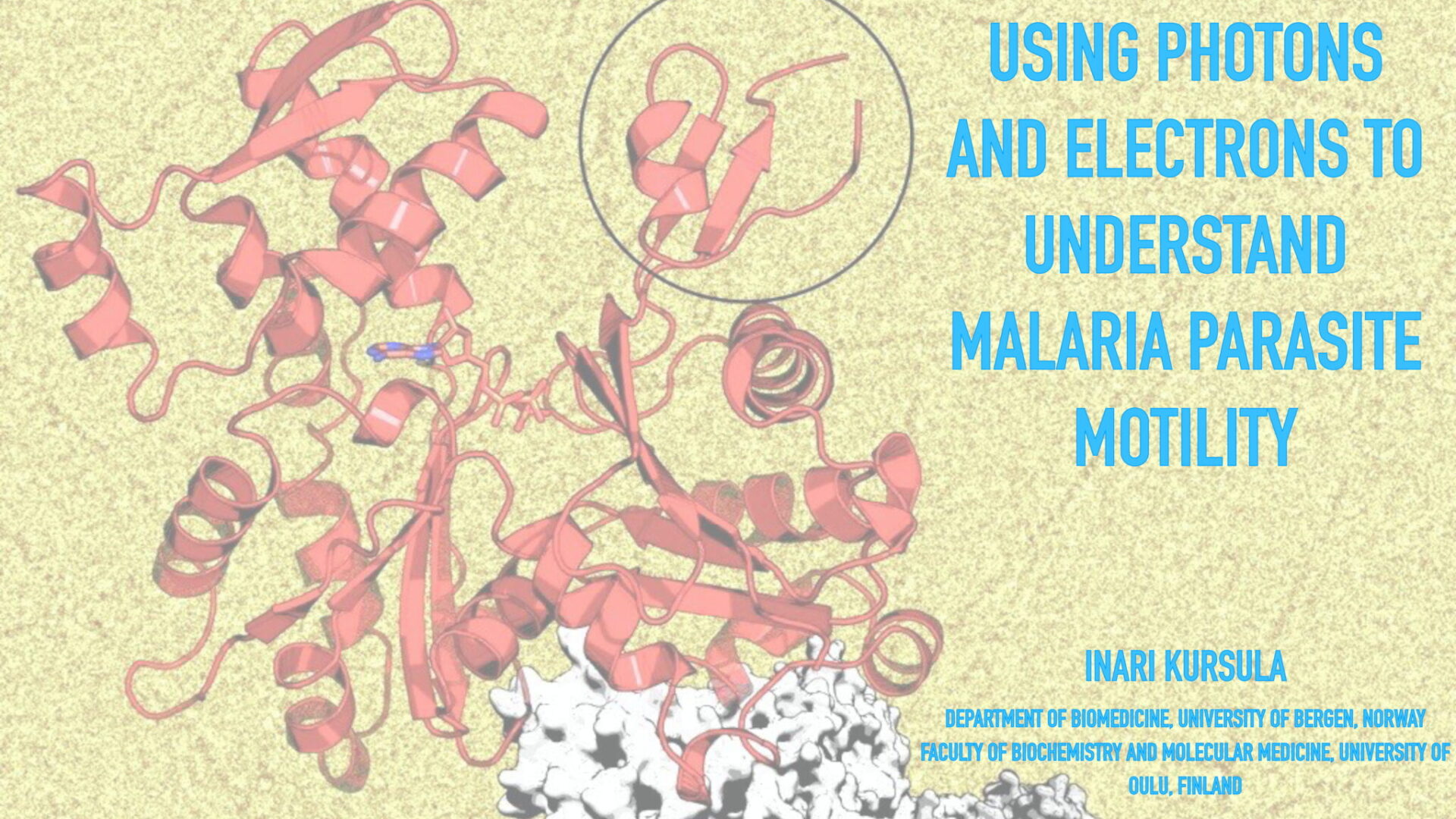 USING PHOTONS AND ELECTRONS TO UNDERSTAND MALARIA PARASITE MOTILITY

INARI KURSULA

DEPARTMENT OF BIOMEDICINE, UNIVERSITY OF BERGEN, NORWAY
FACULTY OF BIOCHEMISTRY AND MOLECULAR MEDICINE, UNIVERSITY OF OULU, FINLAND